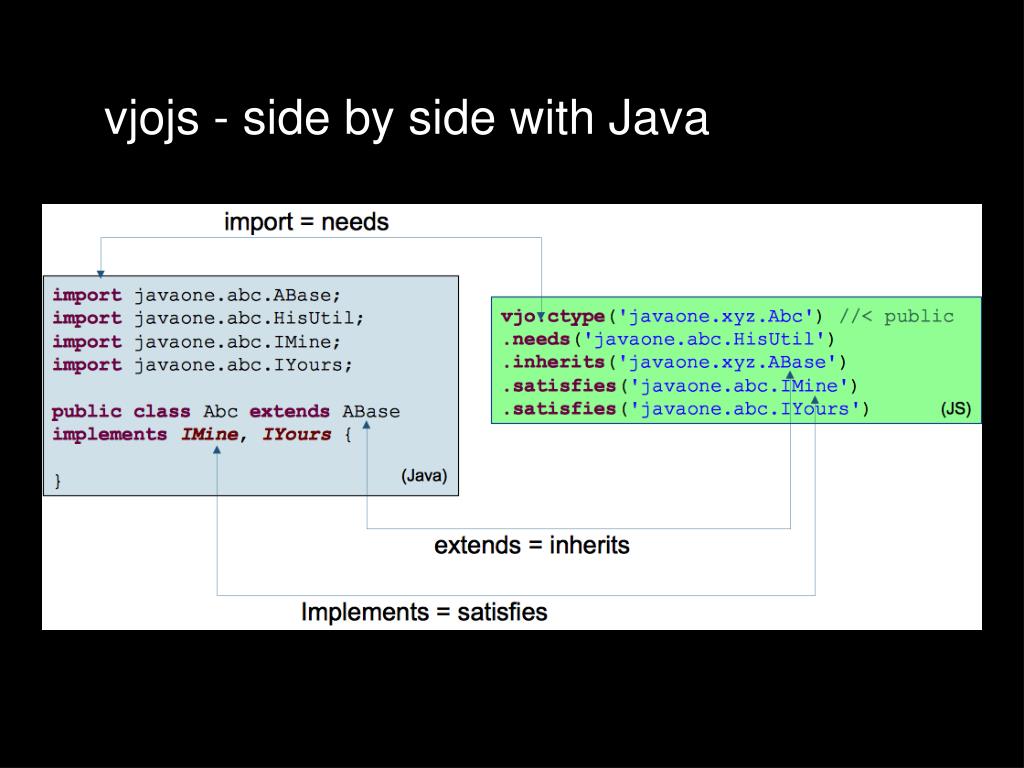 vjojs - side by side with Java

import = needs

import javaone.abc.ABase;
import javaone.abc.HisUtil;
import javaone.abc.IMine;
import javaone.abc.IYours;

public class Abc extends ABase
implements IMine, IYours {

}
(Java)

vjo.ctype('javaone.xyz.Abc') //< public
.needs('javaone.abc.HisUtil')
.inherits('javaone.xyz.ABase')
.satisfies('javaone.abc.IMine')
.satisfies('javaone.abc.IYours')
(JS)

extends = inherits

Implements = satisfies